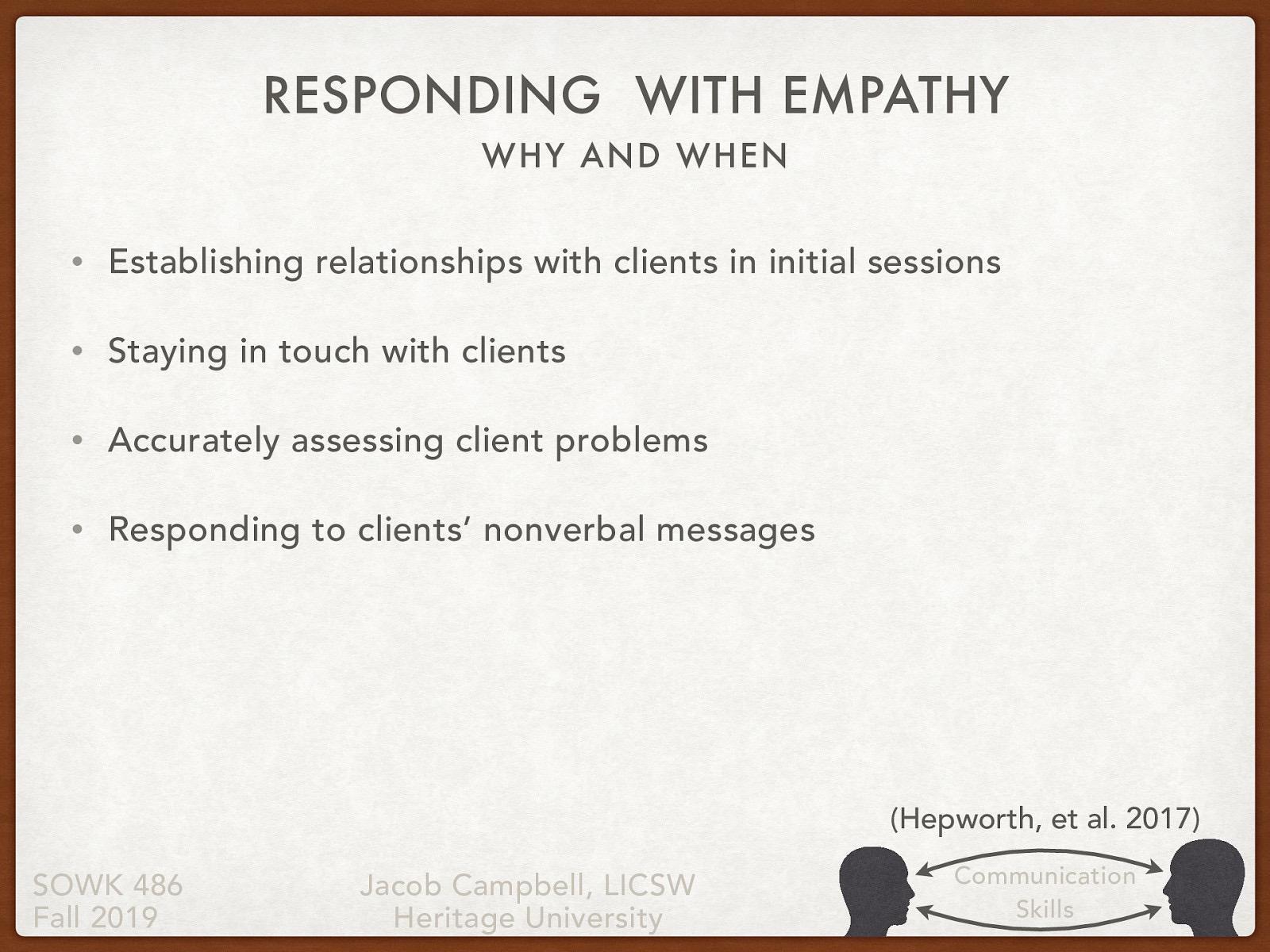 RESPONDING  WITH EMPATHY
WHY AND WHEN

• Establishing relationships with clients in initial sessions

• Staying in touch with clients

• Accurately assessing client problems

• Responding to clients' nonverbal messages

(Hepworth, et al. 2017)

SOWK 486
Fall 2019

Jacob Campbell, LICSW
Heritage University

Communication
Skills